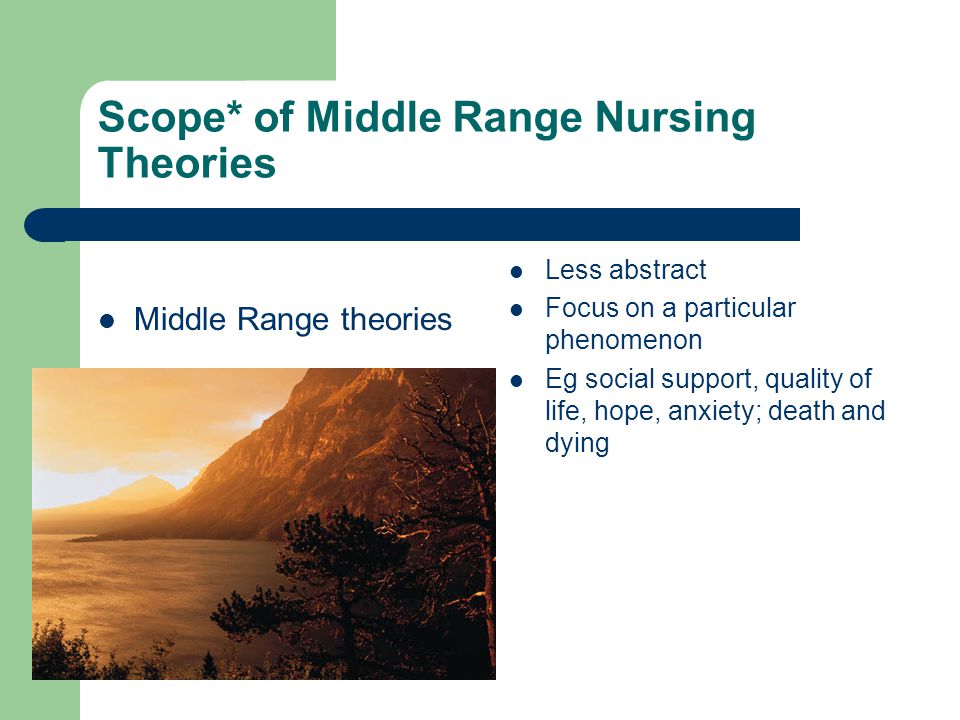 Scope* of Middle Range Nursing Theories

- Middle Range theories

- Less abstract
- Focus on a particular phenomenon
- Eg social support, quality of life, hope, anxiety; death and dying